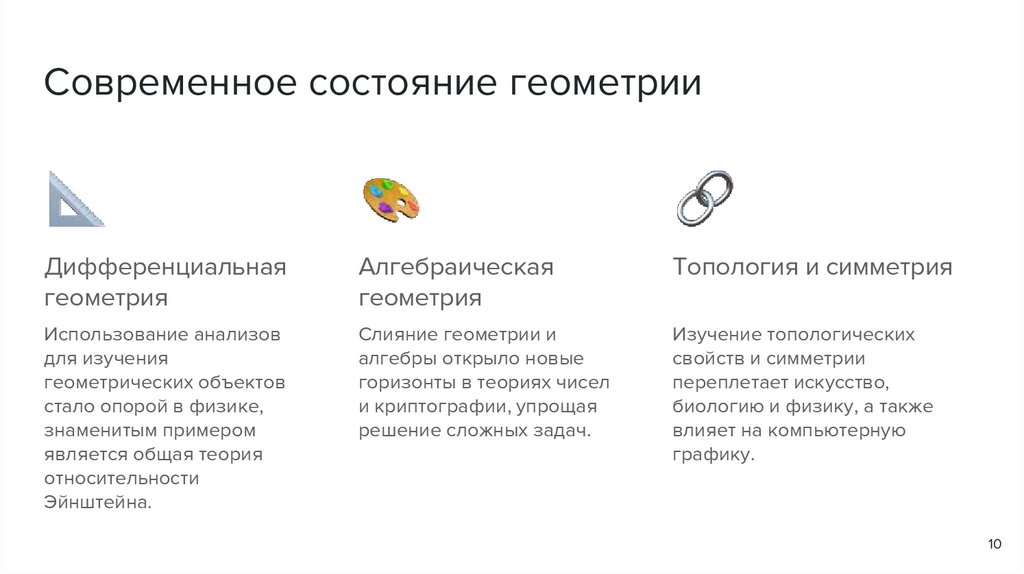 Современное состояние геометрии

Дифференциальная геометрия

Использование анализов для изучения геометрических объектов стало опорой в физике, знаменитым примером является общая теория относительности Эйнштейна.

Алгебраическая геометрия

Слияние геометрии и алгебры открыло новые горизонты в теориях чисел и криптографии, упрощая решение сложных задач.

Топология и симметрия

Изучение топологических свойств и симметрии переплетает искусство, биологию и физику, а также влияет на компьютерную графику.

10